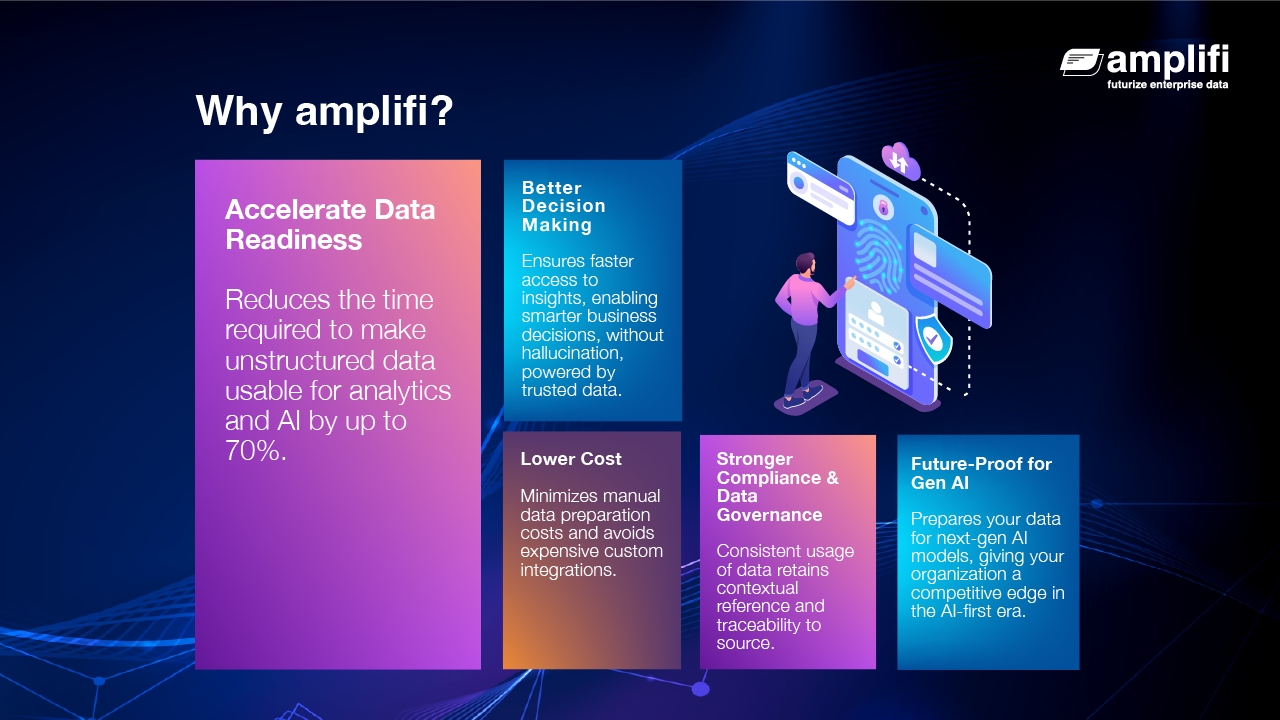 amplifi
futurize enterprise data

Why amplifi?

Accelerate Data Readiness

Reduces the time required to make unstructured data usable for analytics and AI by up to 70%.

Better Decision Making

Ensures faster access to insights, enabling smarter business decisions, without hallucination, powered by trusted data.

Lower Cost

Minimizes manual data preparation costs and avoids expensive custom integrations.

Stronger Compliance & Data Governance

Consistent usage of data retains contextual reference and traceability to source.

Future-Proof for Gen AI

Prepares your data for next-gen AI models, giving your organization a competitive edge in the AI-first era.